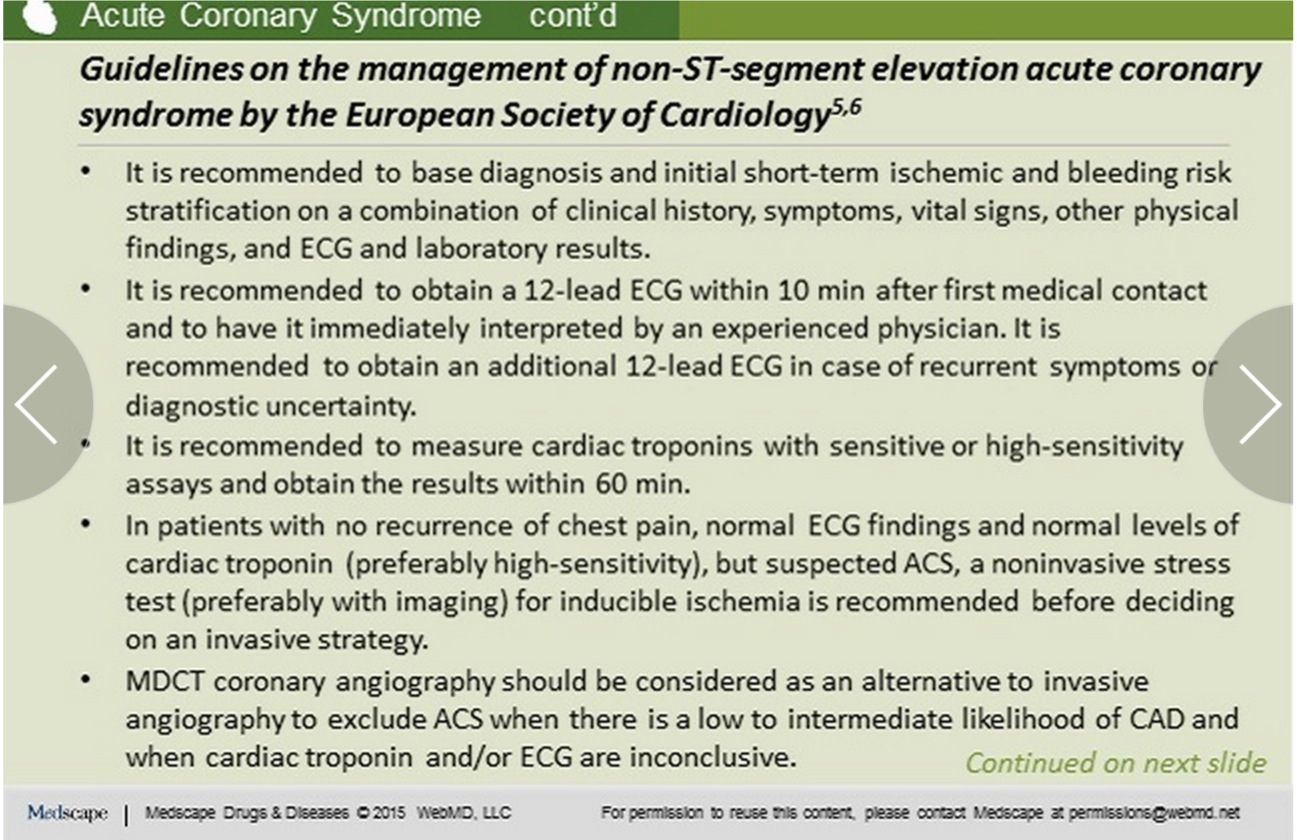 Acute Coronary Syndrome cont'd

Guidelines on the management of non-ST-segment elevation acute coronary syndrome by the European Society of Cardiology$^{5,6}$

• It is recommended to base diagnosis and initial short-term ischemic and bleeding risk stratification on a combination of clinical history, symptoms, vital signs, other physical findings, and ECG and laboratory results.
• It is recommended to obtain a 12-lead ECG within 10 min after first medical contact and to have it immediately interpreted by an experienced physician. It is recommended to obtain an additional 12-lead ECG in case of recurrent symptoms or diagnostic uncertainty.
• It is recommended to measure cardiac troponins with sensitive or high-sensitivity assays and obtain the results within 60 min.
• In patients with no recurrence of chest pain, normal ECG findings and normal levels of cardiac troponin (preferably high-sensitivity), but suspected ACS, a noninvasive stress test (preferably with imaging) for inducible ischemia is recommended before deciding on an invasive strategy.
• MDCT coronary angiography should be considered as an alternative to invasive angiography to exclude ACS when there is a low to intermediate likelihood of CAD and when cardiac troponin and/or ECG are inconclusive.

Continued on next slide

Medscape | Medscape Drugs & Diseases © 2015 WebMD, LLC For permission to reuse this content, please contact Medscape at permissions@webmd.net